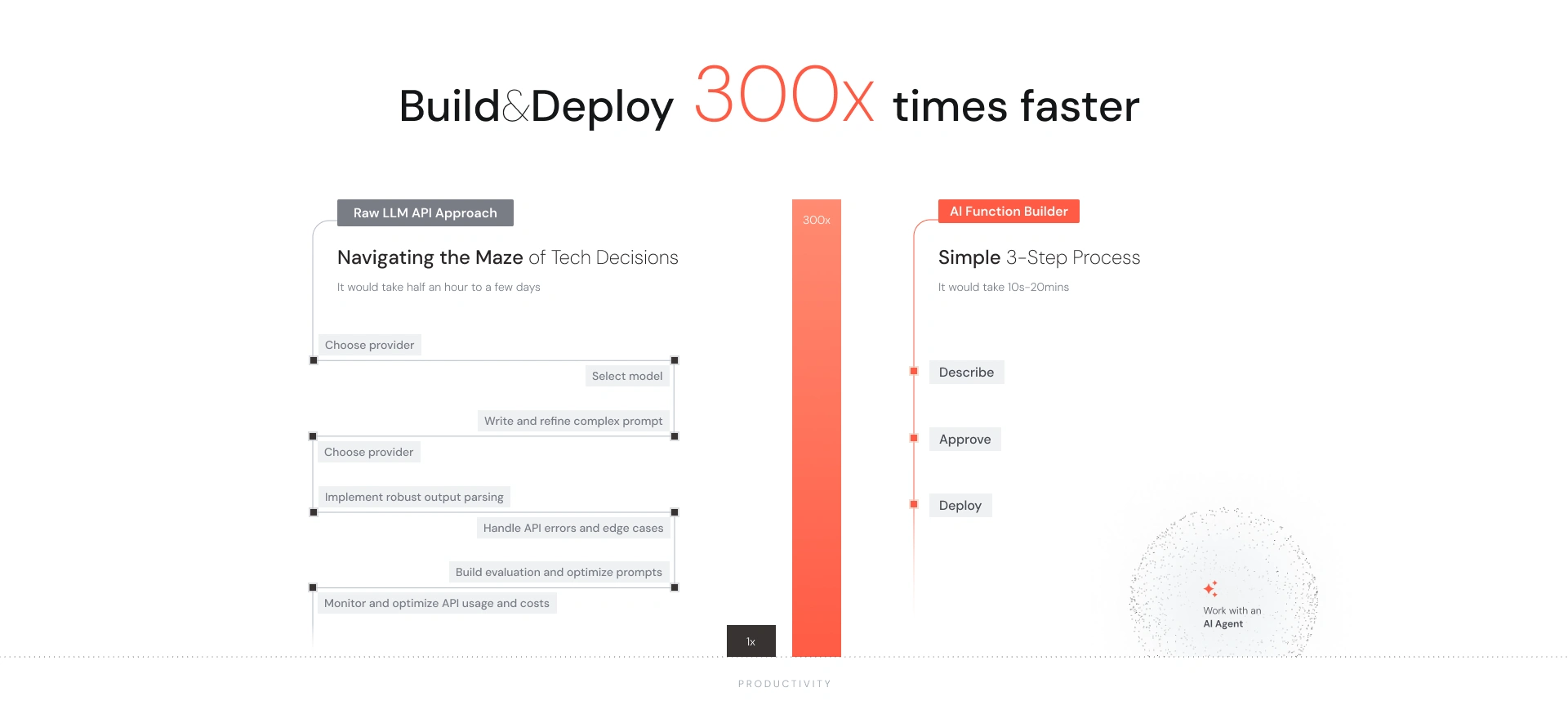 Build&Deploy 300x times faster

Raw LLM API Approach

Navigating the Maze of Tech Decisions

It would take half an hour to a few days

Choose provider

Select model

Write and refine complex prompt

Choose provider

Implement robust output parsing

Handle API errors and edge cases

Build evaluation and optimize prompts

Monitor and optimize API usage and costs

1x

300x

AI Function Builder

Simple 3-Step Process

It would take 10s-20mins

Describe

Approve

Deploy

Work with an AI Agent

PRODUCTIVITY